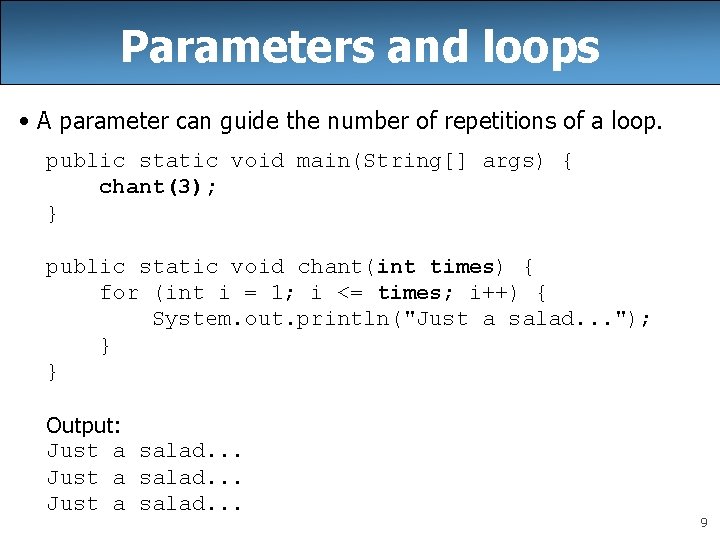 Parameters and loops

• A parameter can guide the number of repetitions of a loop.

public static void main(String[] args) {
    chant(3);
}

public static void chant(int times) {
    for (int i = 1; i <= times; i++) {
        System.out.println("Just a salad...");
    }
}

Output:
Just a salad...
Just a salad...
Just a salad...

9